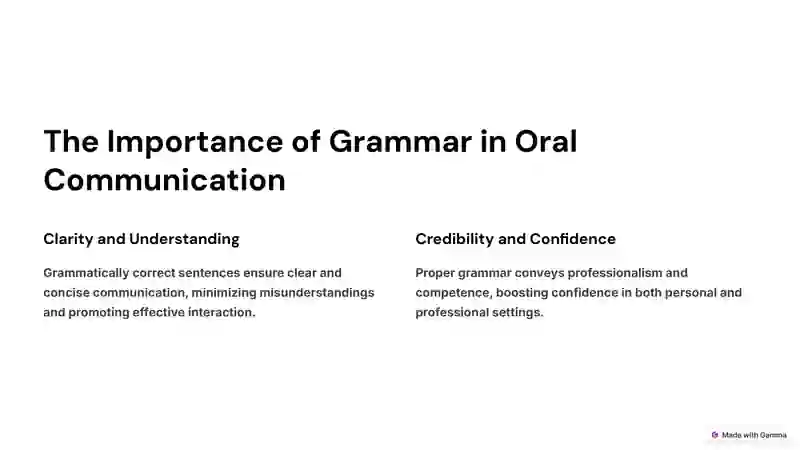 The Importance of Grammar in Oral Communication

Clarity and Understanding

Grammatically correct sentences ensure clear and concise communication, minimizing misunderstandings and promoting effective interaction.

Credibility and Confidence

Proper grammar conveys professionalism and competence, boosting confidence in both personal and professional settings.

Made with Gamma